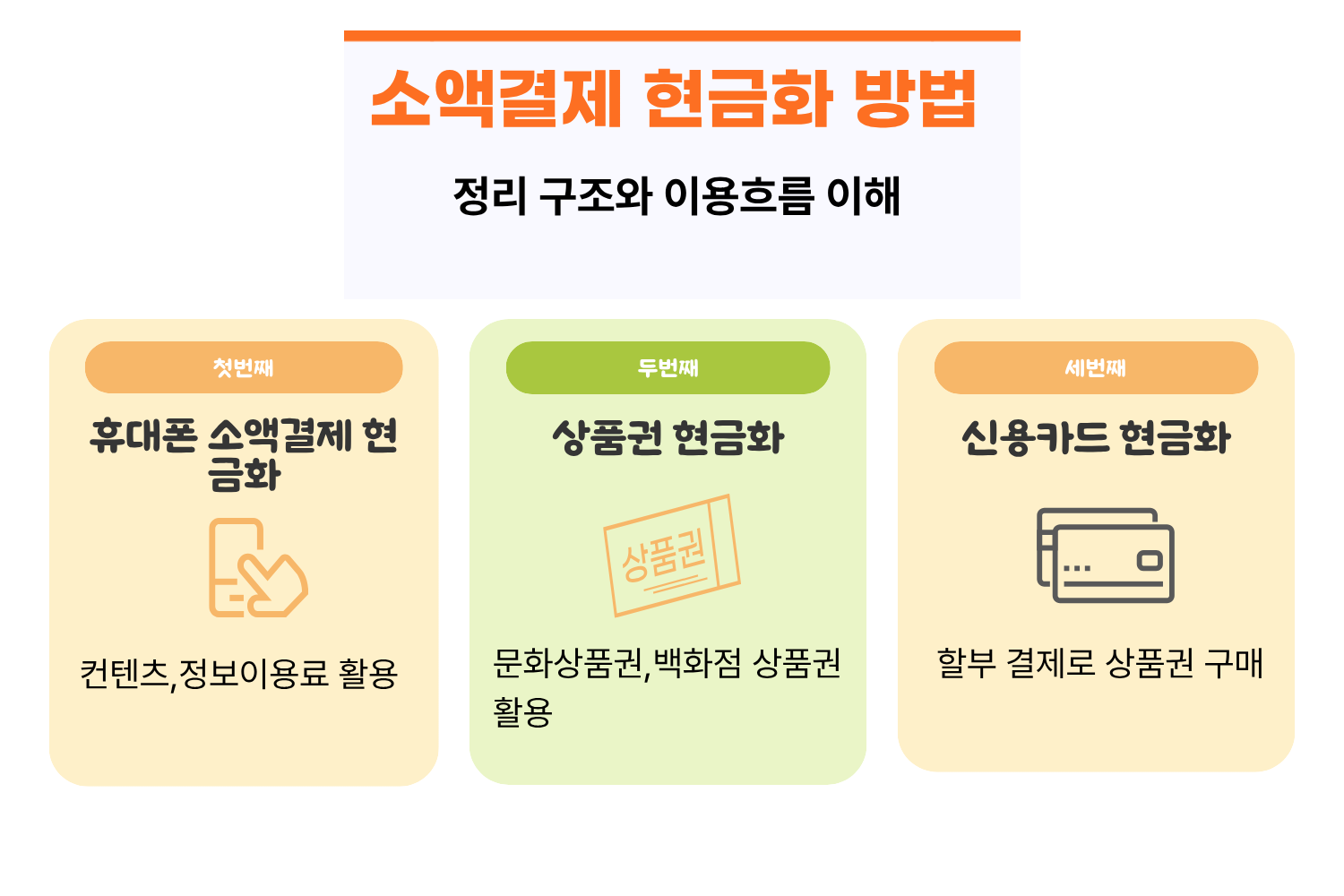 소액결제 현금화 방법

정리 구조와 이용흐름 이해

첫번째

휴대폰 소액결제 현금화

컨텐츠,정보이용료 활용

두번째

상품권 현금화

상품권

문화상품권,백화점 상품권 활용

세번째

신용카드 현금화

할부 결제로 상품권 구매